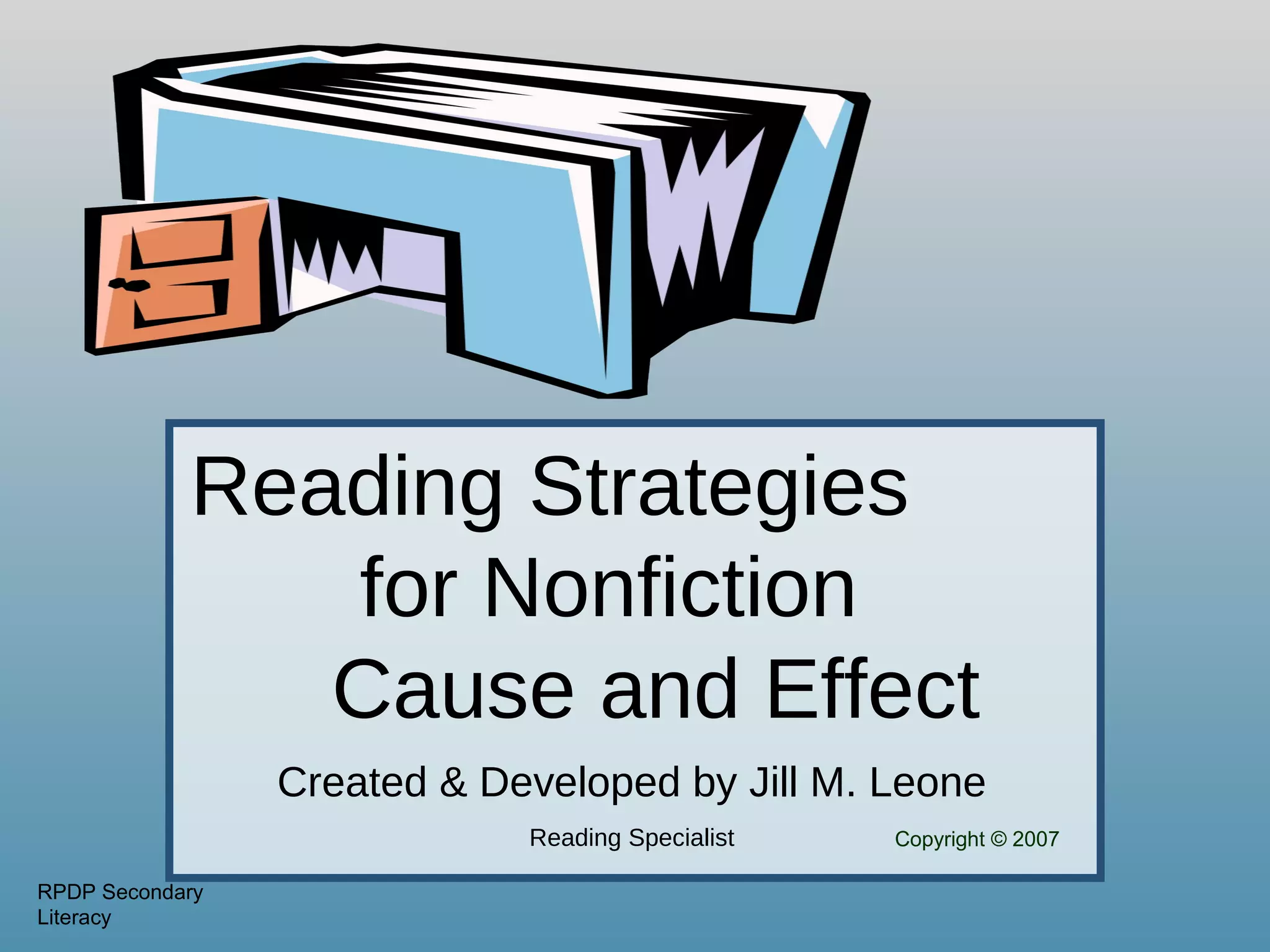 Reading Strategies for Nonfiction Cause and Effect

Created & Developed by Jill M. Leone

Reading Specialist

Copyright © 2007

RPDP Secondary Literacy